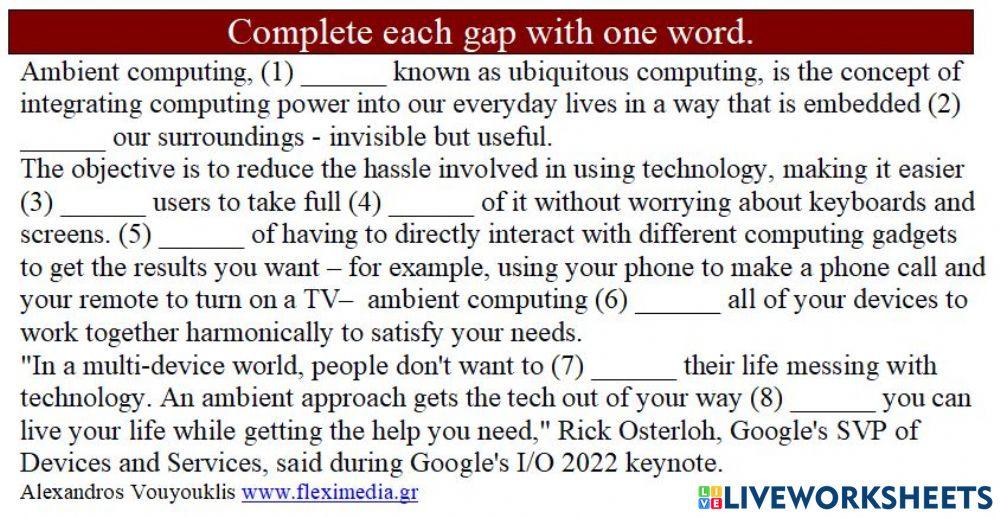 Complete each gap with one word.

Ambient computing, (1) ______ known as ubiquitous computing, is the concept of integrating computing power into our everyday lives in a way that is embedded (2) ______ our surroundings - invisible but useful.
The objective is to reduce the hassle involved in using technology, making it easier (3) ______ users to take full (4) ______ of it without worrying about keyboards and screens. (5) ______ of having to directly interact with different computing gadgets to get the results you want – for example, using your phone to make a phone call and your remote to turn on a TV– ambient computing (6) ______ all of your devices to work together harmonically to satisfy your needs.
"In a multi-device world, people don't want to (7) ______ their life messing with technology. An ambient approach gets the tech out of your way (8) ______ you can live your life while getting the help you need," Rick Osterloh, Google's SVP of Devices and Services, said during Google's I/O 2022 keynote.
Alexandros Vouyouklis www.fleximedia.gr

LIVEWORKSHEETS